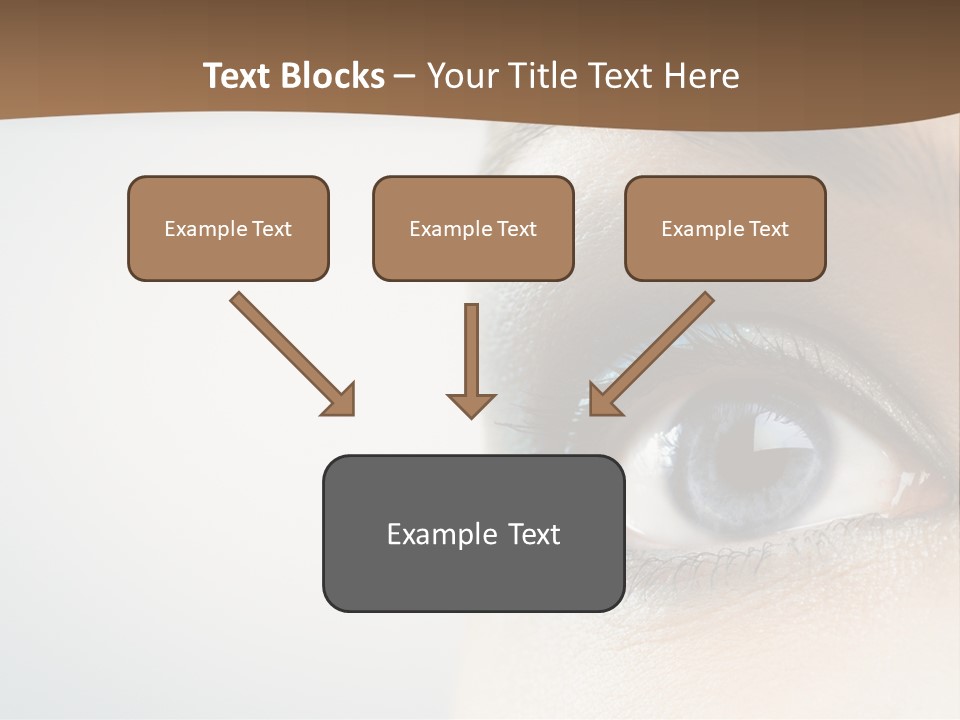 Text Blocks – Your Title Text Here

Example Text

Example Text

Example Text

Example Text